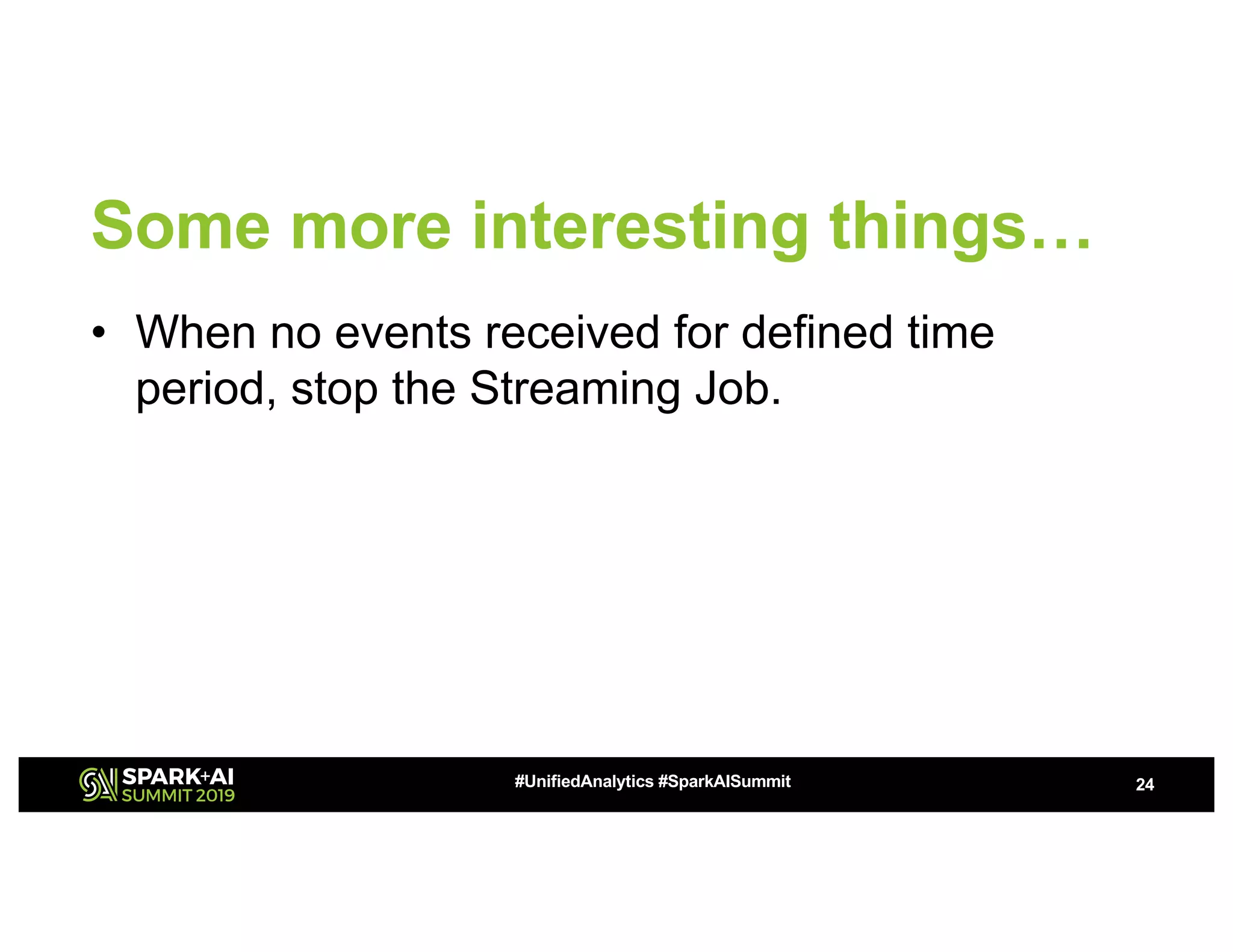 Some more interesting things…

• When no events received for defined time period, stop the Streaming Job.

SPARK+AI SUMMIT 2019

#UnifiedAnalytics #SparkAISummit

24